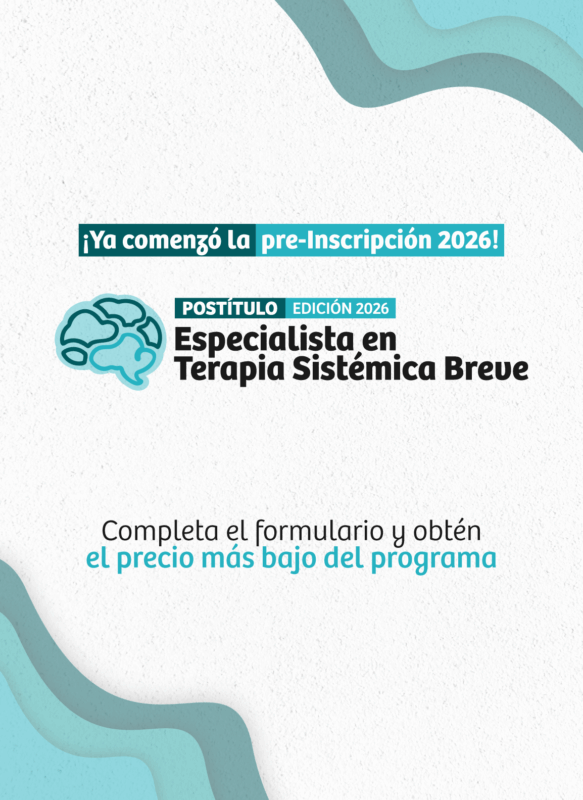 ¡Ya comenzó la pre-Inscripción 2026!

POSTÍTULO EDICIÓN 2026

Especialista en Terapia Sistémica Breve

Completa el formulario y obtén el precio más bajo del programa